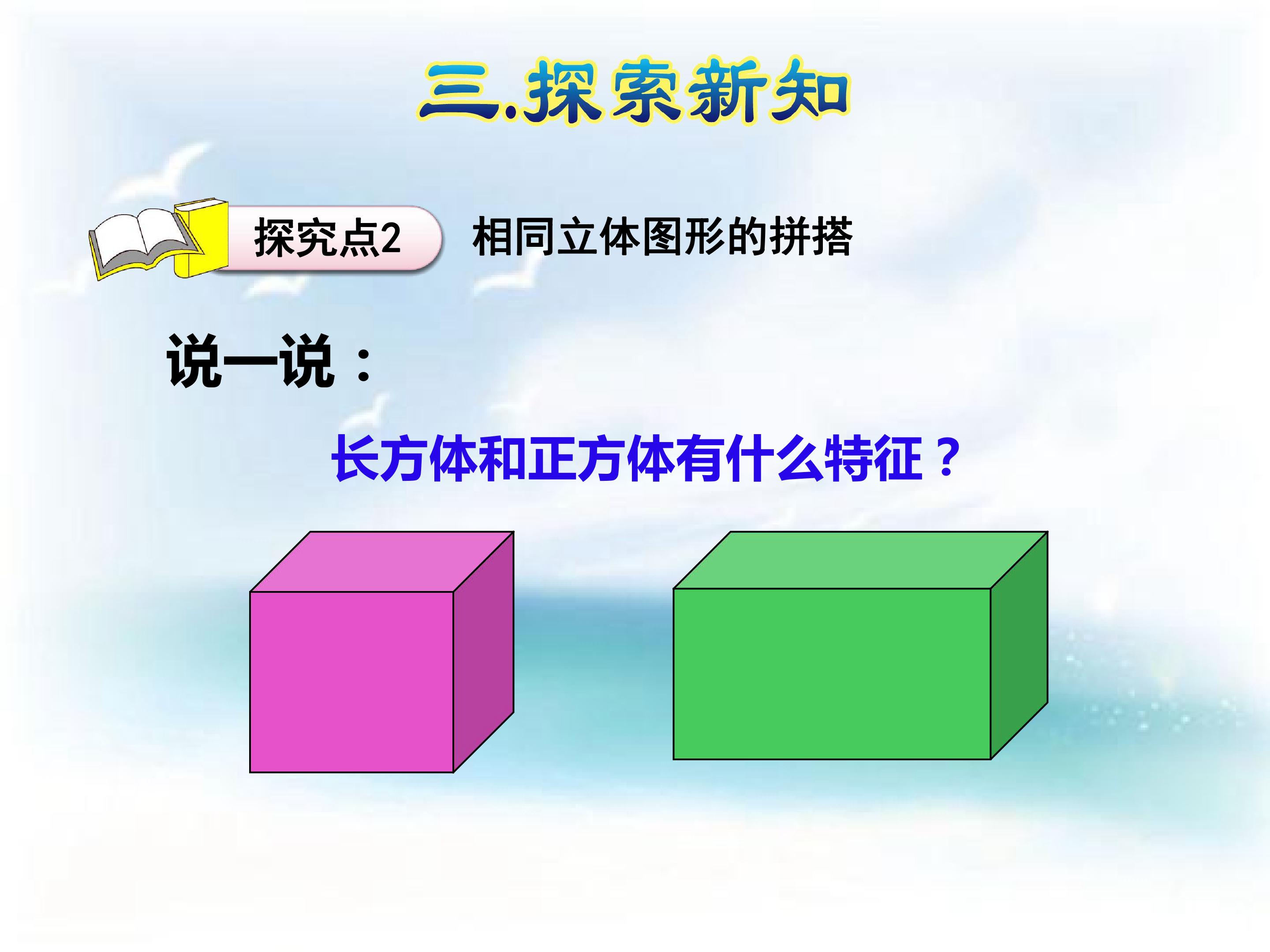 三.探索新知

探究点2 相同立体图形的拼搭

说一说：

长方体和正方体有什么特征？